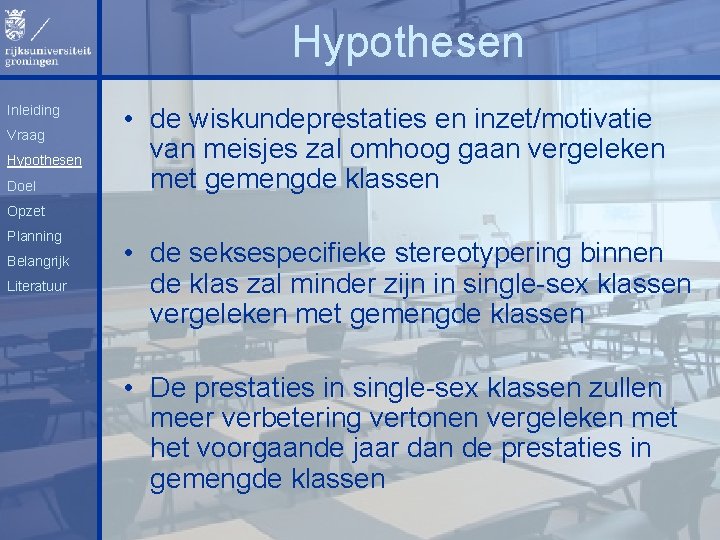 rijksuniversiteit groningen

Hypothesen

Inleiding
Vraag
Hypothesen
Doel
Opzet
Planning
Belangrijk
Literatuur

• de wiskundeprestaties en inzet/motivatie van meisjes zal omhoog gaan vergeleken met gemengde klassen

• de seksespecifieke stereotypering binnen de klas zal minder zijn in single-sex klassen vergeleken met gemengde klassen

• De prestaties in single-sex klassen zullen meer verbetering vertonen vergeleken met het voorgaande jaar dan de prestaties in gemengde klassen